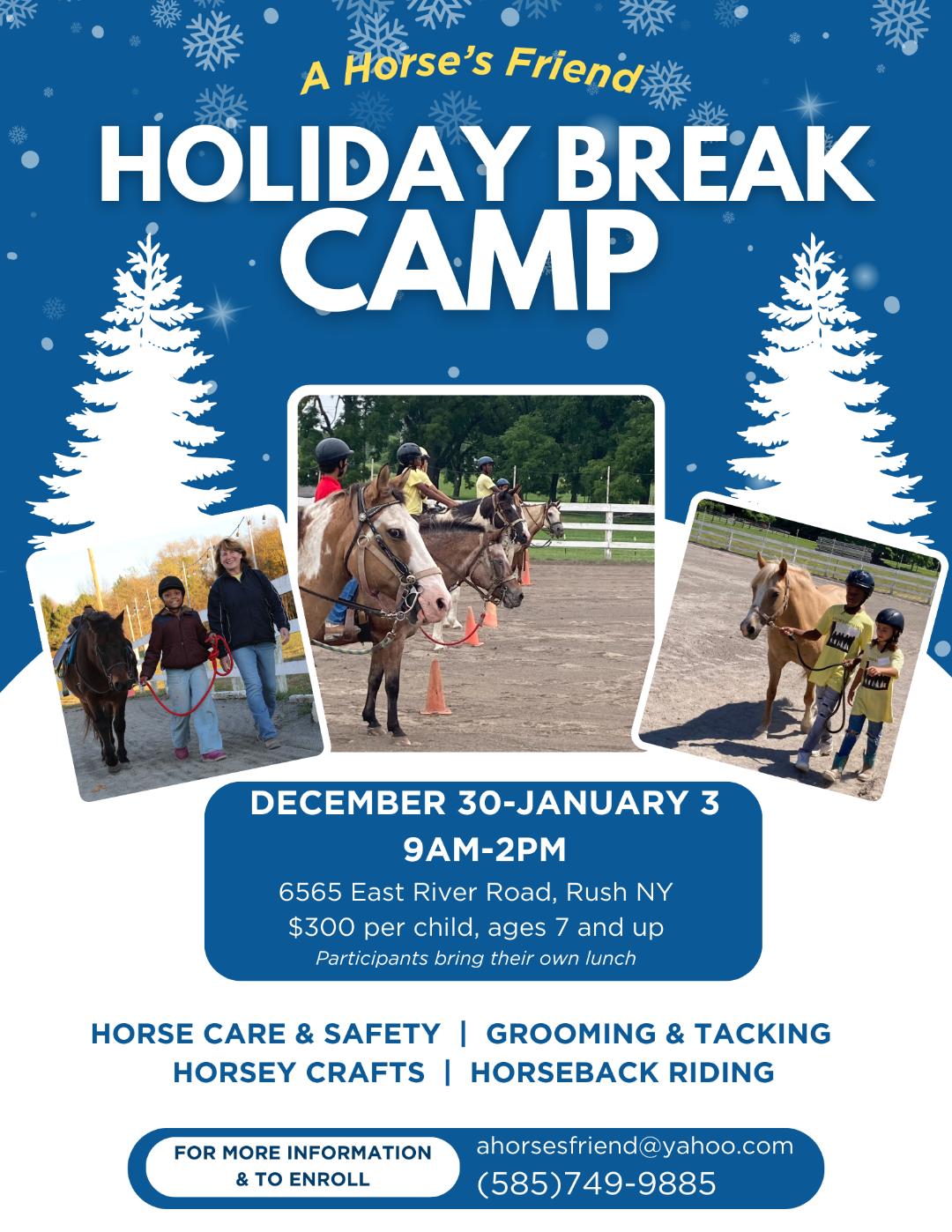 A Horse's Friend
HOLIDAY BREAK CAMP

DECEMBER 30-JANUARY 3
9AM-2PM
6565 East River Road, Rush NY
$300 per child, ages 7 and up
Participants bring their own lunch

HORSE CARE & SAFETY | GROOMING & TACKING
HORSEY CRAFTS | HORSEBACK RIDING

FOR MORE INFORMATION & TO ENROLL
ahorsesfriend@yahoo.com
(585)749-9885